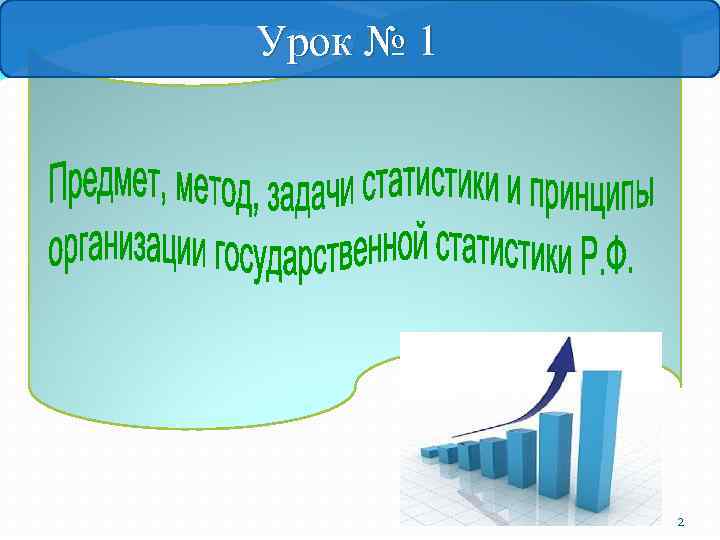 Урок № 1

Предмет, метод, задачи статистики и принципы организации государственной статистики Р.Ф.

2